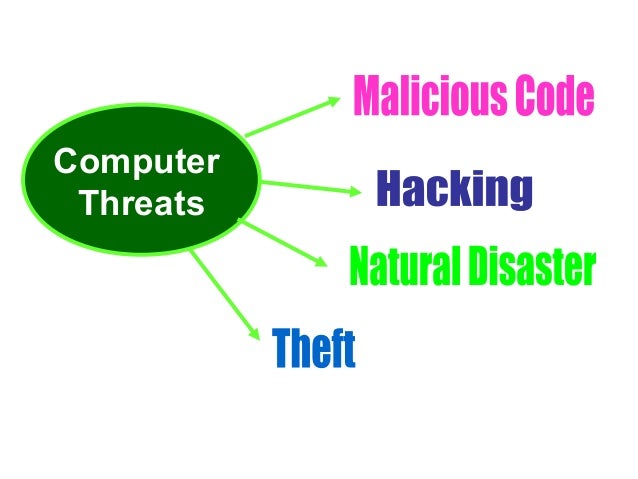 Computer Threats

Malicious Code

Hacking

Natural Disaster

Theft